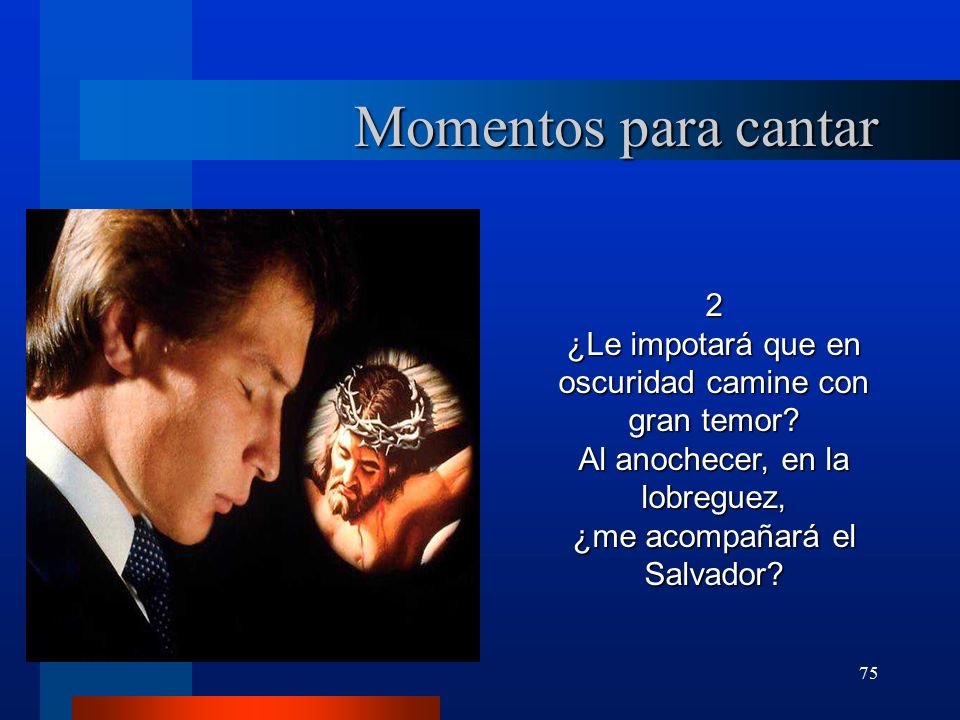 Momentos para cantar

2
¿Le impotará que en oscuridad camine con gran temor?
Al anochecer, en la lobreguez,
¿me acompañará el Salvador?

75